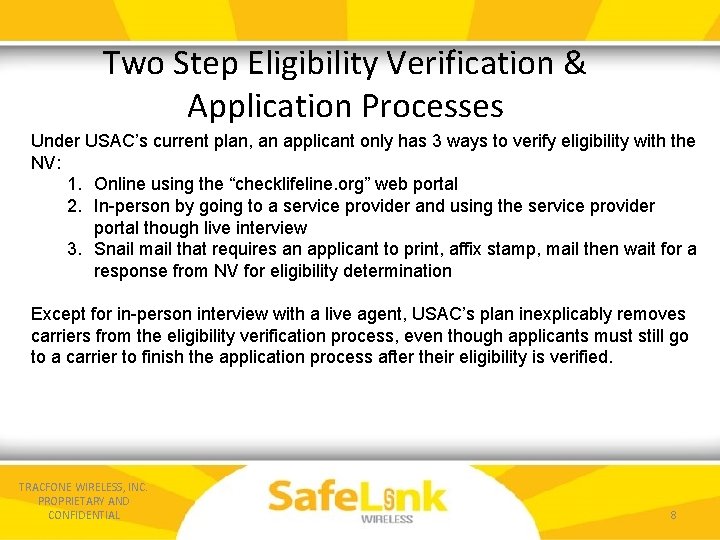 Two Step Eligibility Verification & Application Processes

Under USAC's current plan, an applicant only has 3 ways to verify eligibility with the NV:

1. Online using the "checklifeline.org" web portal
2. In-person by going to a service provider and using the service provider portal though live interview
3. Snail mail that requires an applicant to print, affix stamp, mail then wait for a response from NV for eligibility determination

Except for in-person interview with a live agent, USAC's plan inexplicably removes carriers from the eligibility verification process, even though applicants must still go to a carrier to finish the application process after their eligibility is verified.

TRACFONE WIRELESS, INC. PROPRIETARY AND CONFIDENTIAL

SafeLink WIRELESS

8